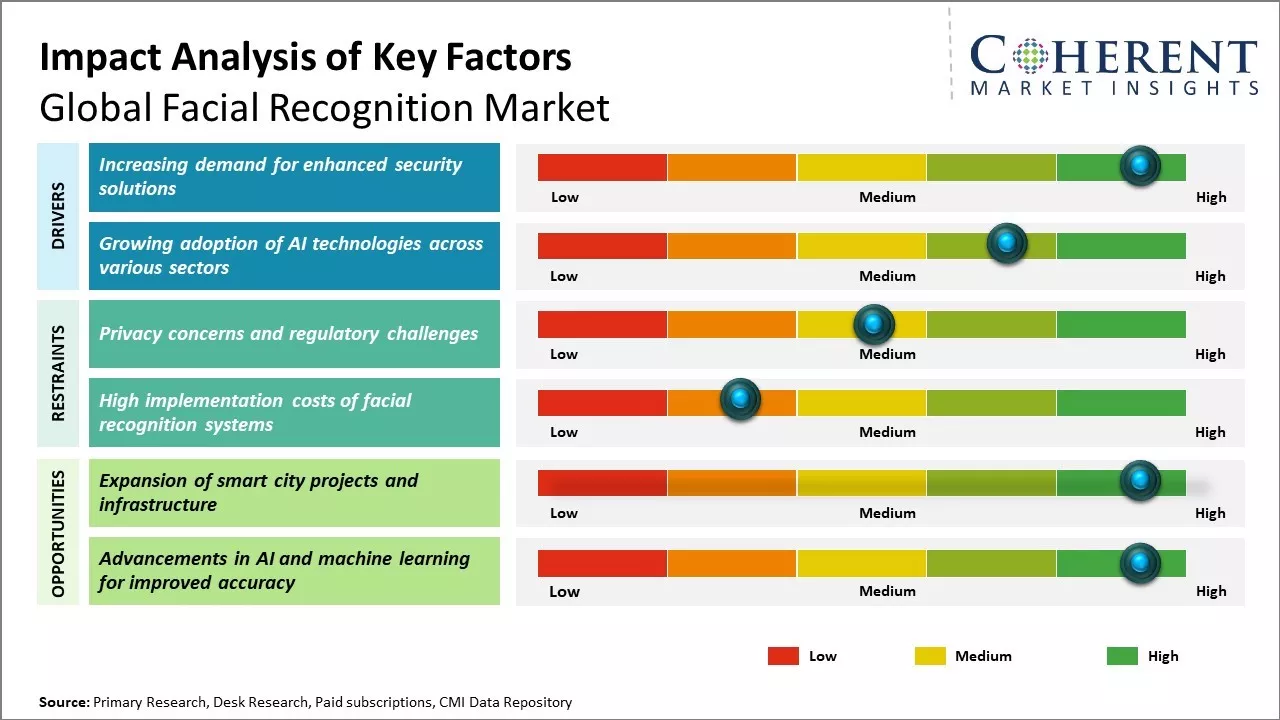 Impact Analysis of Key Factors
Global Facial Recognition Market

COHERENT
MARKET INSIGHTS

DRIVERS

Increasing demand for enhanced security solutions

Low Medium High

Growing adoption of AI technologies across various sectors

Low Medium High

RESTRAINTS

Privacy concerns and regulatory challenges

Low Medium High

High implementation costs of facial recognition systems

Low Medium High

OPPORTUNITIES

Expansion of smart city projects and infrastructure

Low Medium High

Advancements in AI and machine learning for improved accuracy

Low Medium High

Low Medium High

Source: Primary Research, Desk Research, Paid subscriptions, CMI Data Repository